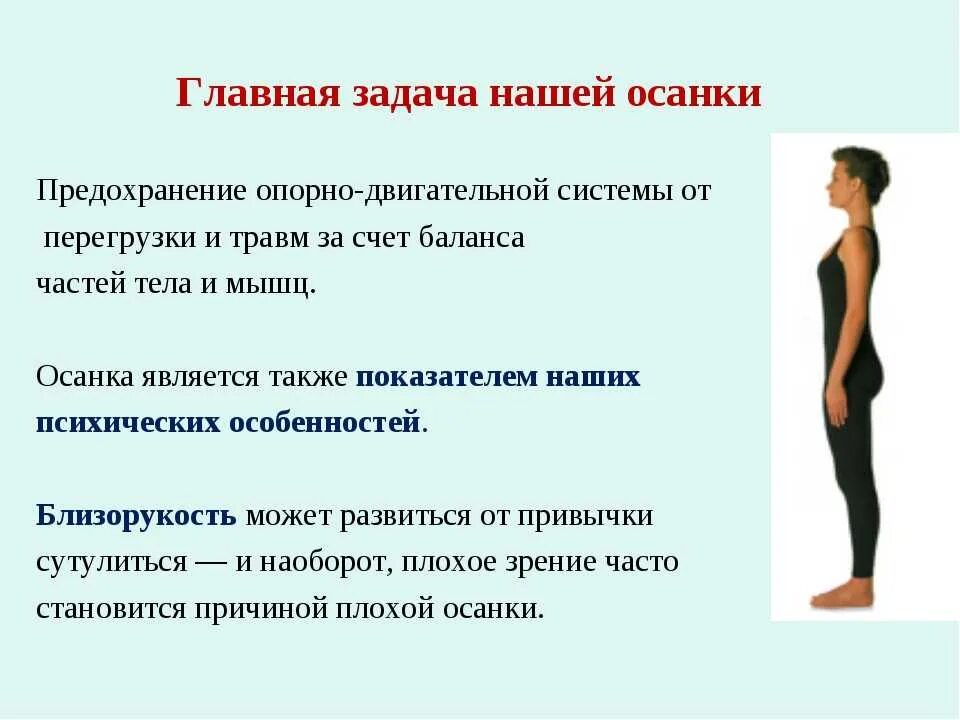 Главная задача нашей осанки

Предохранение опорно-двигательной системы от перегрузки и травм за счет баланса частей тела и мышц.

Осанка является также показателем наших психических особенностей.

Близорукость может развиться от привычки сутулиться — и наоборот, плохое зрение часто становится причиной плохой осанки.